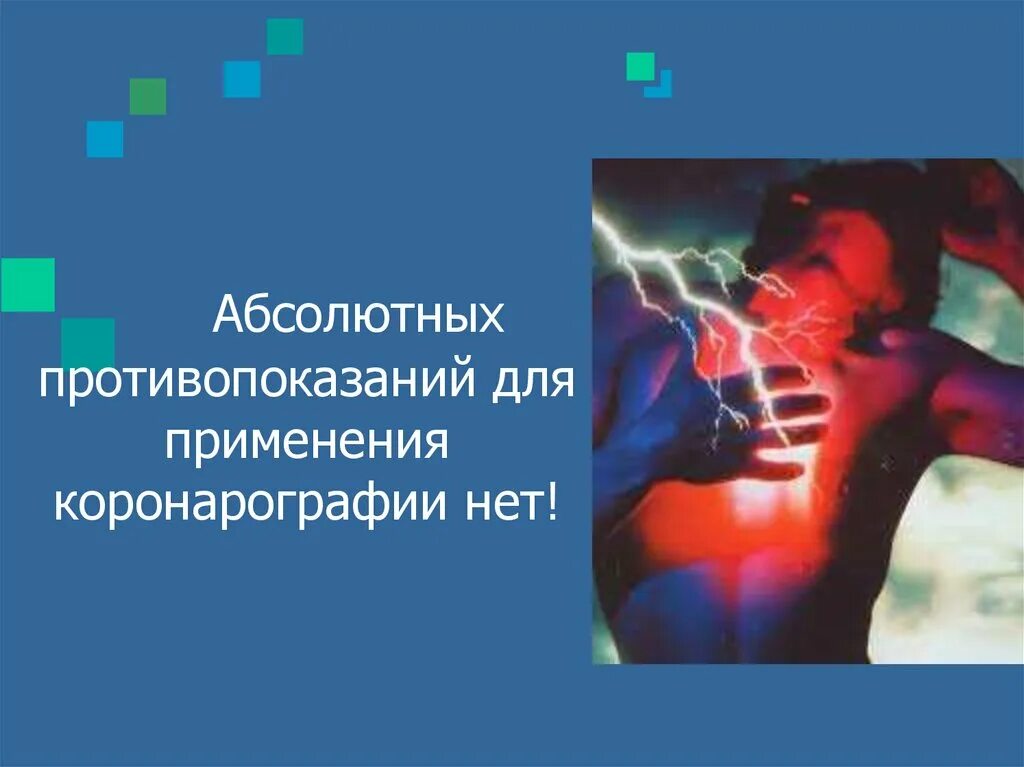 Абсолютных противопоказаний для применения коронарографии нет!